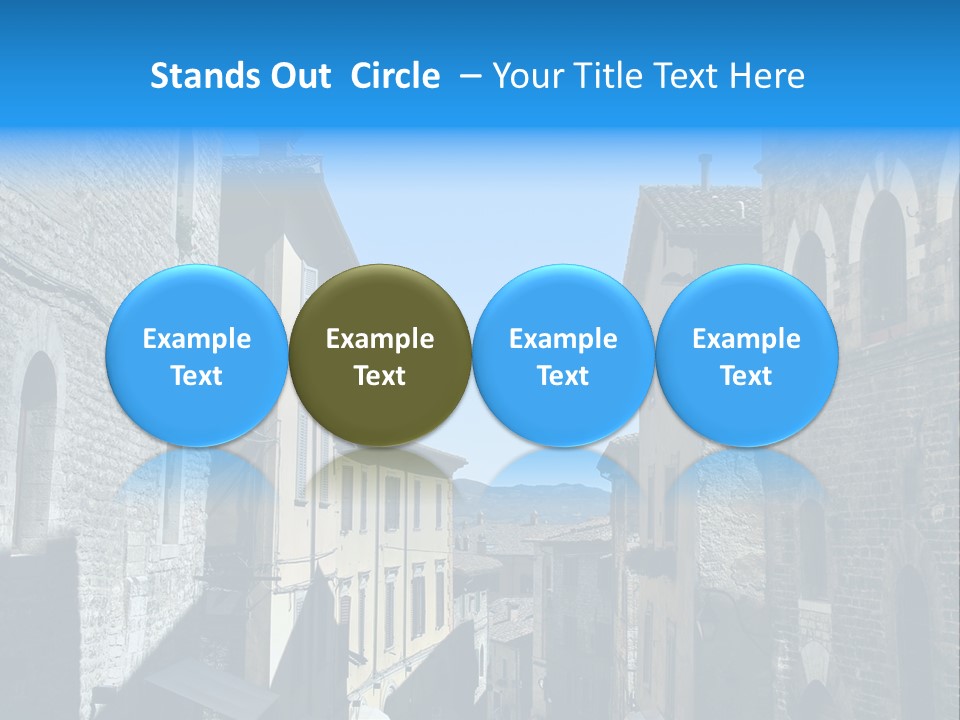 Stands Out  Circle  – Your Title Text Here

Example Text

Example Text

Example Text

Example Text